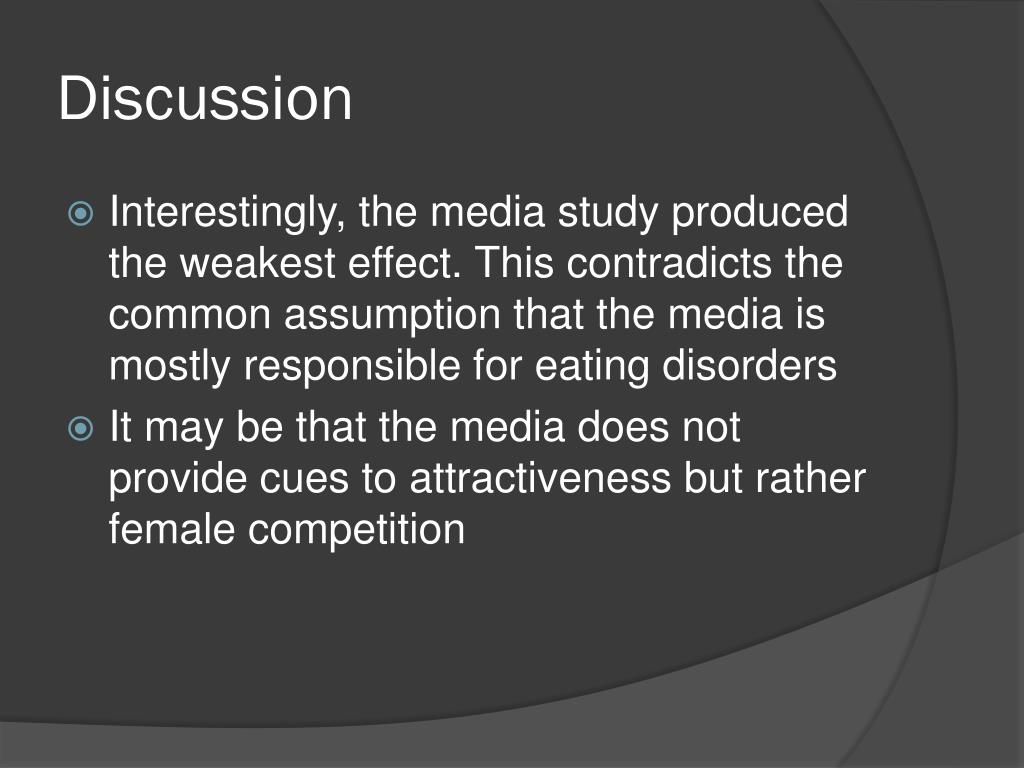 Discussion

Interestingly, the media study produced the weakest effect. This contradicts the common assumption that the media is mostly responsible for eating disorders

It may be that the media does not provide cues to attractiveness but rather female competition